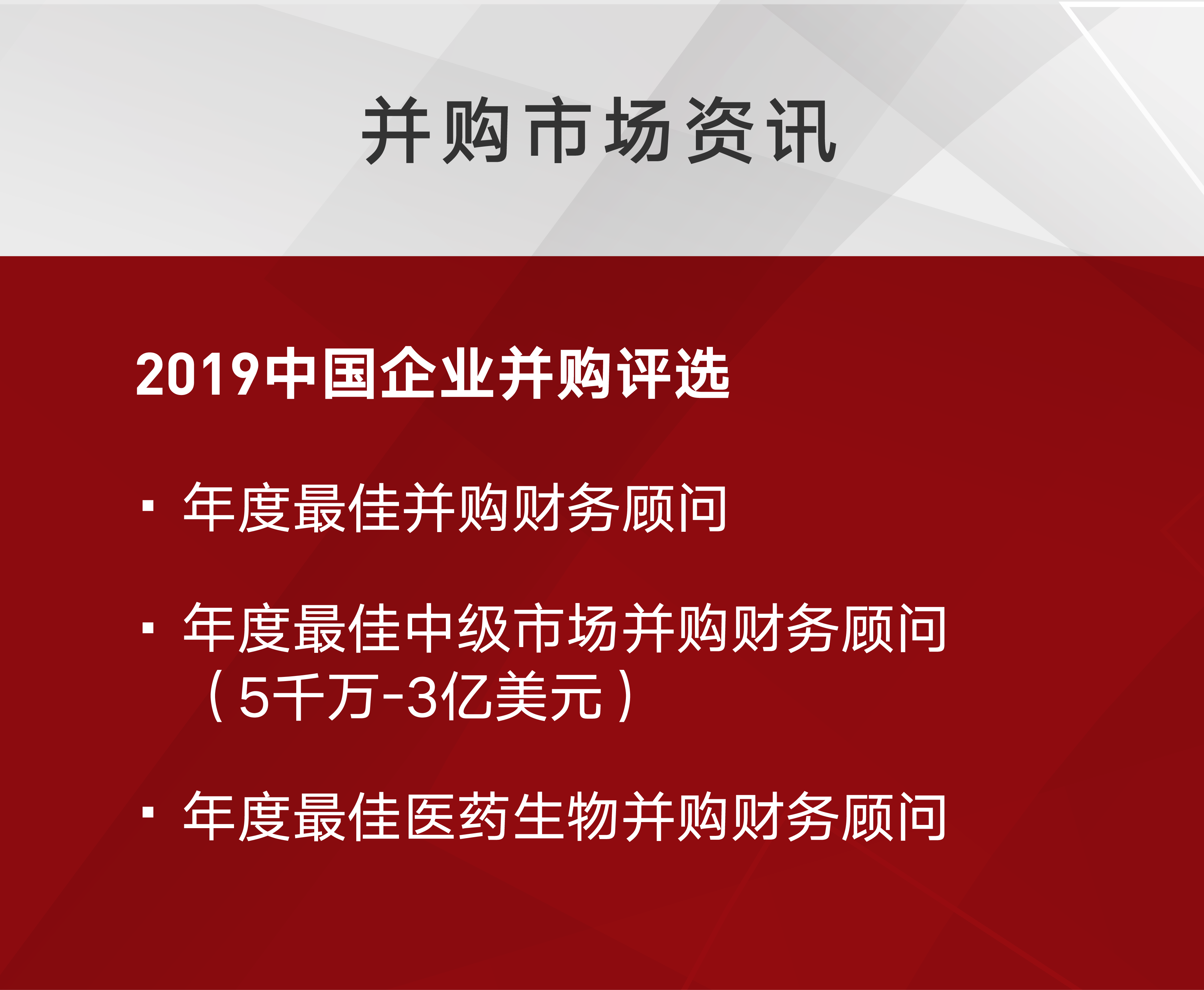 并购市场资讯

2019中国企业并购评选

▪ 年度最佳并购财务顾问

▪ 年度最佳中级市场并购财务顾问（5千万-3亿美元）

▪ 年度最佳医药生物并购财务顾问